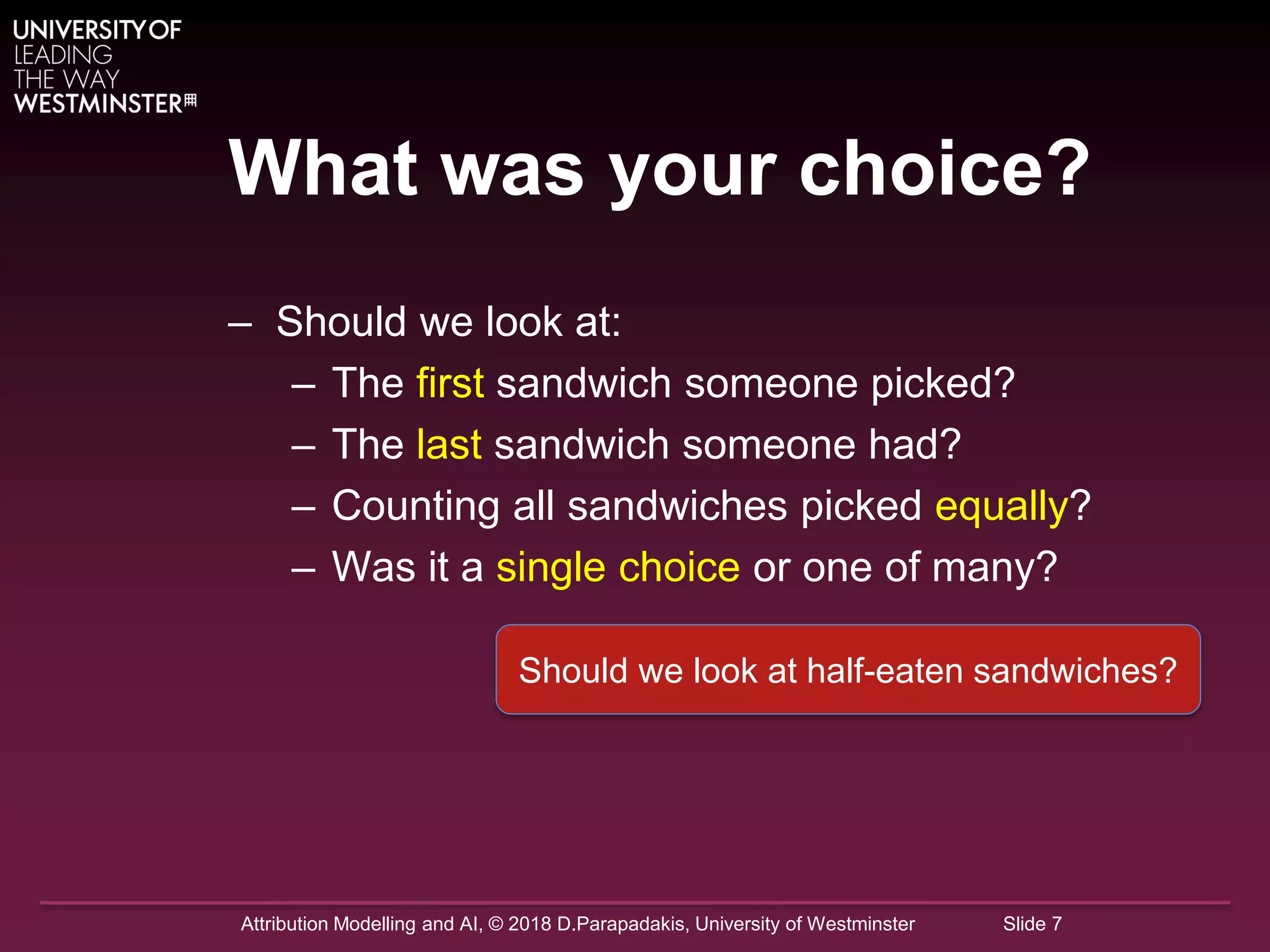 UNIVERSITY OF
LEADING
THE WAY
WESTMINSTER

What was your choice?

– Should we look at:
– The first sandwich someone picked?
– The last sandwich someone had?
– Counting all sandwiches picked equally?
– Was it a single choice or one of many?

Should we look at half-eaten sandwiches?

Attribution Modelling and AI, © 2018 D.Parapadakis, University of Westminster Slide 7